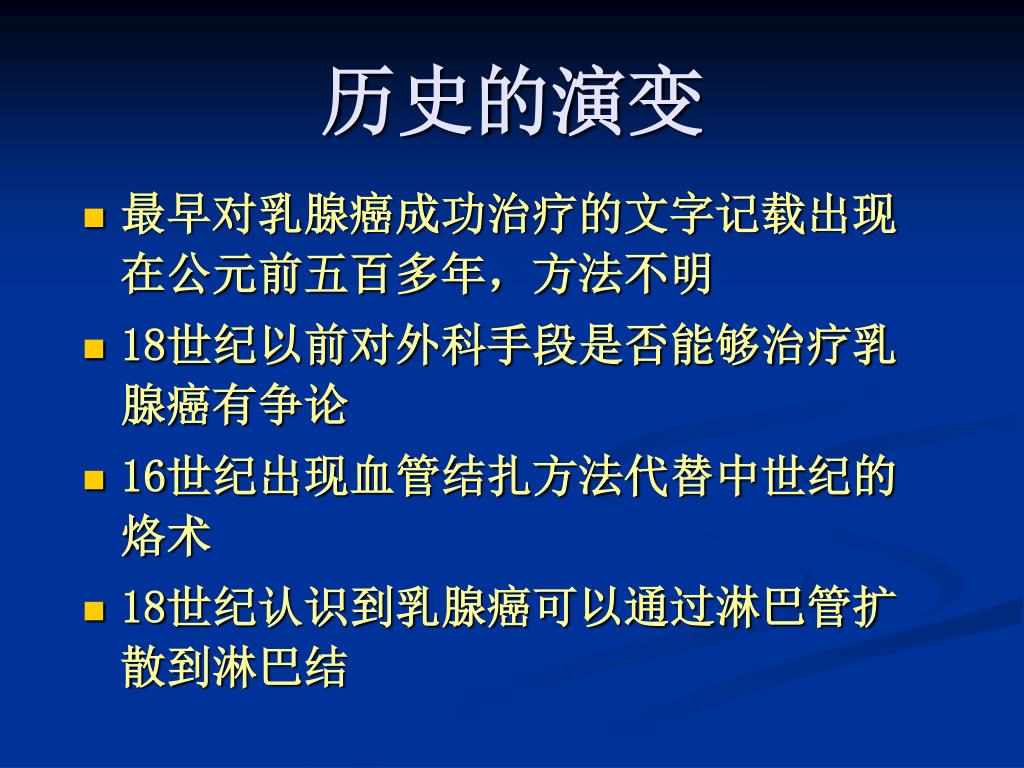 历史的演变

- 最早对乳腺癌成功治疗的文字记载出现在公元前五百多年，方法不明
- 18世纪以前对外科手段是否能够治疗乳腺癌有争论
- 16世纪出现血管结扎方法代替中世纪的烙术
- 18世纪认识到乳腺癌可以通过淋巴管扩散到淋巴结